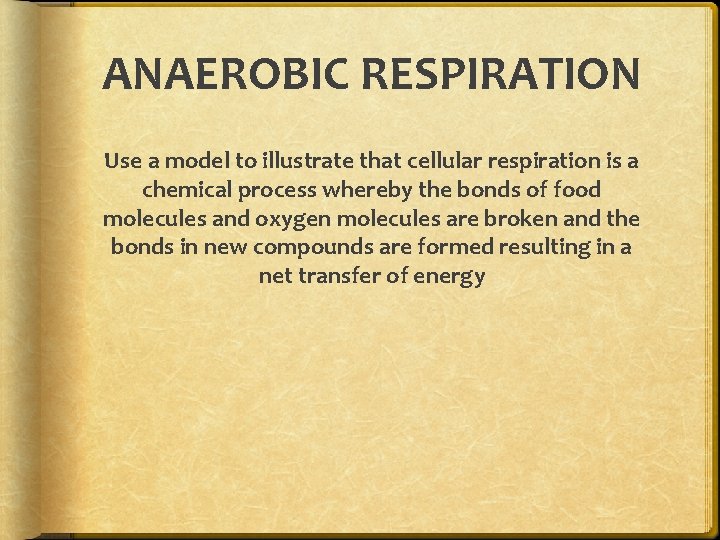 ANAEROBIC RESPIRATION

Use a model to illustrate that cellular respiration is a chemical process whereby the bonds of food molecules and oxygen molecules are broken and the bonds in new compounds are formed resulting in a net transfer of energy